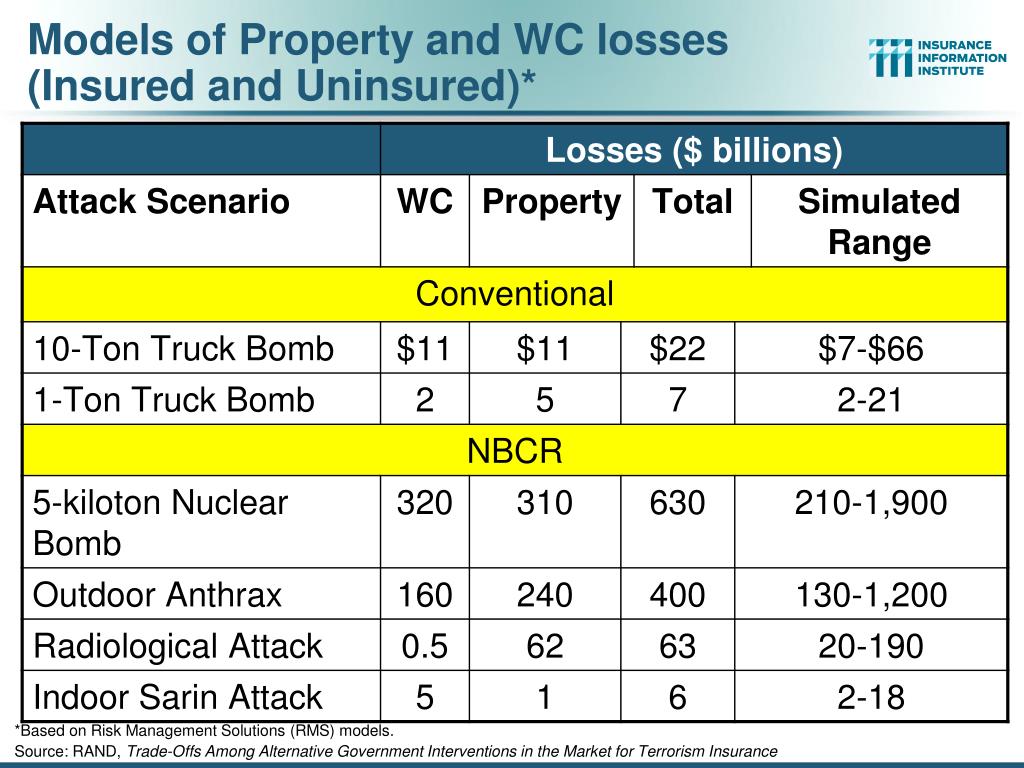 Models of Property and WC losses (Insured and Uninsured)*

INSURANCE INFORMATION INSTITUTE

| | Losses ($ billions) | | | |
|---|---|---|---|---|
| Attack Scenario | WC | Property | Total | Simulated Range |
| Conventional | | | | |
| 10-Ton Truck Bomb | $11 | $11 | $22 | $7-$66 |
| 1-Ton Truck Bomb | 2 | 5 | 7 | 2-21 |
| NBCR | | | | |
| 5-kiloton Nuclear Bomb | 320 | 310 | 630 | 210-1,900 |
| Outdoor Anthrax | 160 | 240 | 400 | 130-1,200 |
| Radiological Attack | 0.5 | 62 | 63 | 20-190 |
| Indoor Sarin Attack | 5 | 1 | 6 | 2-18 |

*Based on Risk Management Solutions (RMS) models.
Source: RAND, Trade-Offs Among Alternative Government Interventions in the Market for Terrorism Insurance